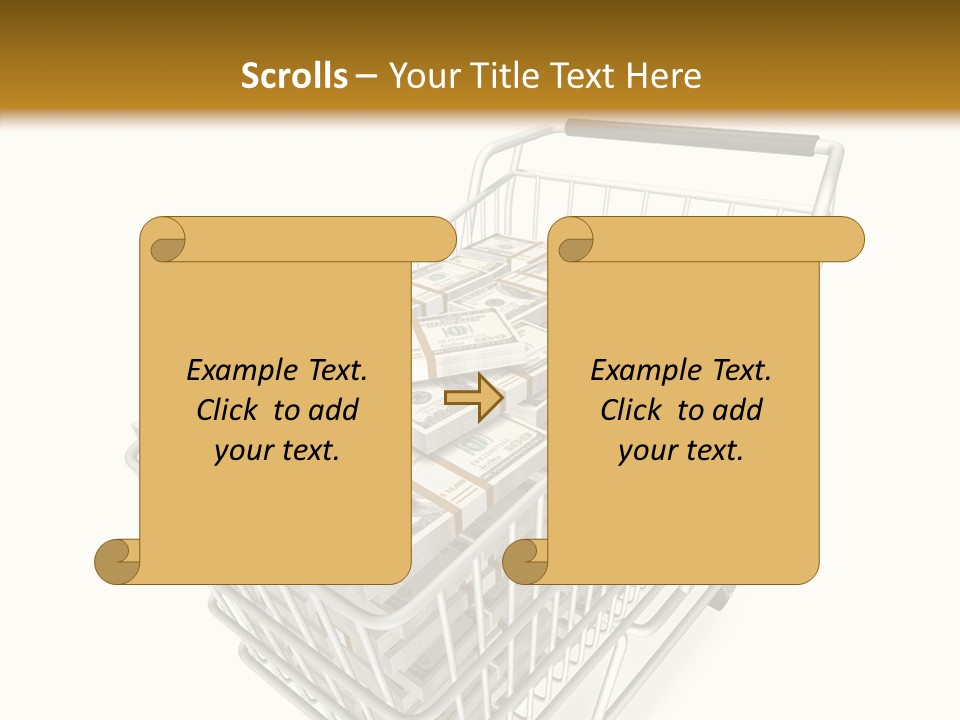 Scrolls – Your Title Text Here

Example Text. Click to add your text.

Example Text. Click to add your text.